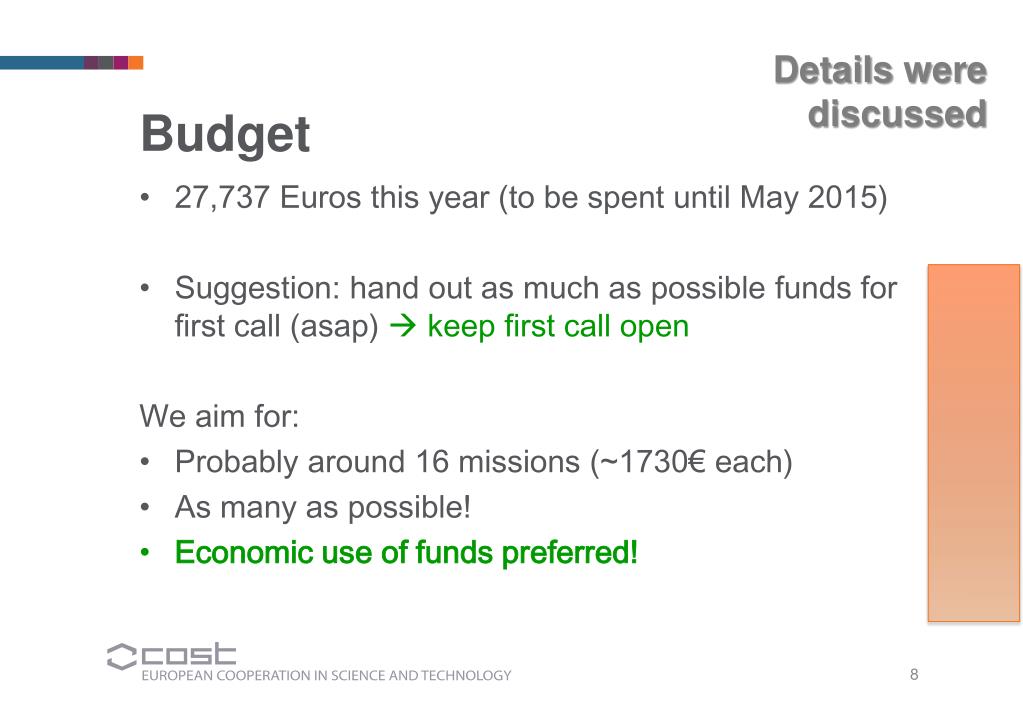 Details were discussed

Budget

• 27,737 Euros this year (to be spent until May 2015)

• Suggestion: hand out as much as possible funds for first call (asap) → keep first call open

We aim for:
• Probably around 16 missions (~1730€ each)
• As many as possible!
• Economic use of funds preferred!

cost
EUROPEAN COOPERATION IN SCIENCE AND TECHNOLOGY

8